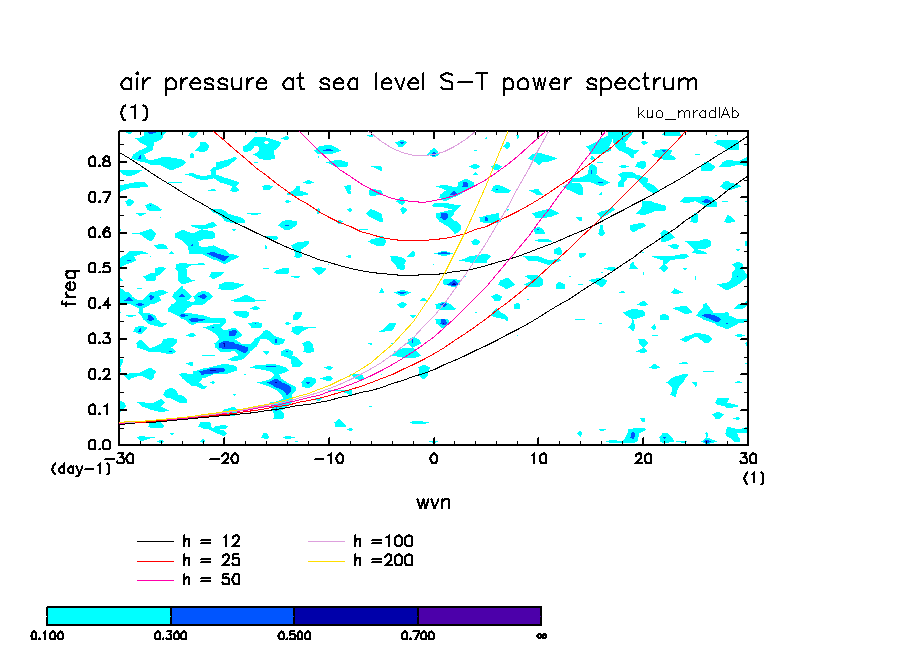 air pressure at sea level S-T power spectrum

(1)

kuo_mradlAb

freq

0.8
0.7
0.6
0.5
0.4
0.3
0.2
0.1
0.0

(day-1)

-30
-20
-10
0
10
20
30

(1)

wvn

h = 12
h = 25
h = 50
h =100
h =200

0.100
0.300
0.500
0.700
∞